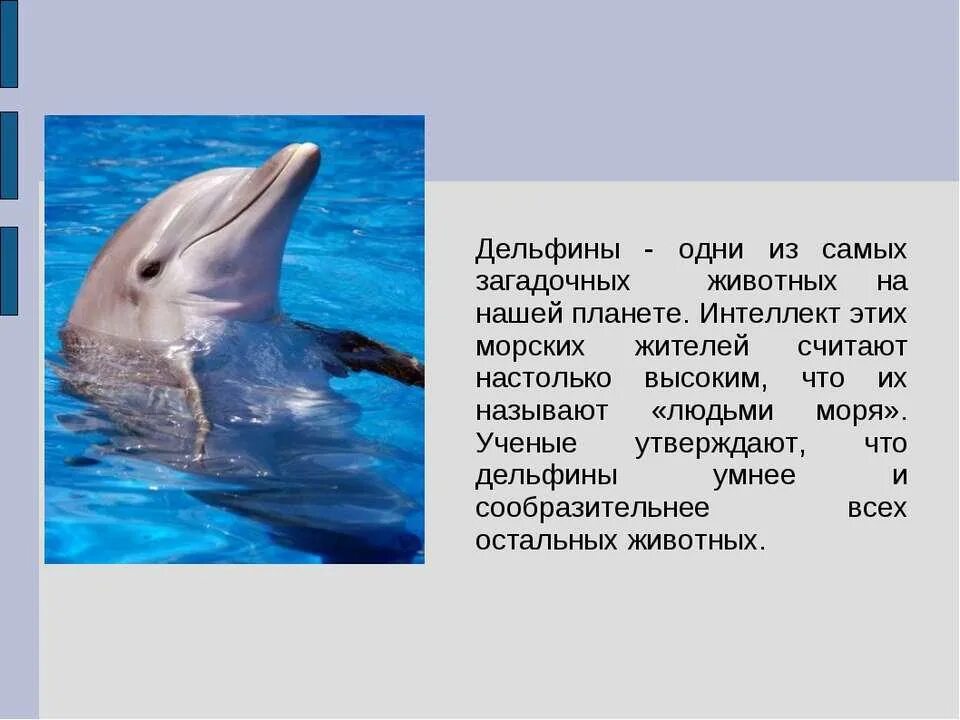 Дельфины - одни из самых загадочных животных на нашей планете. Интеллект этих морских жителей считают настолько высоким, что их называют «людьми моря». Ученые утверждают, что дельфины умнее и сообразительнее всех остальных животных.